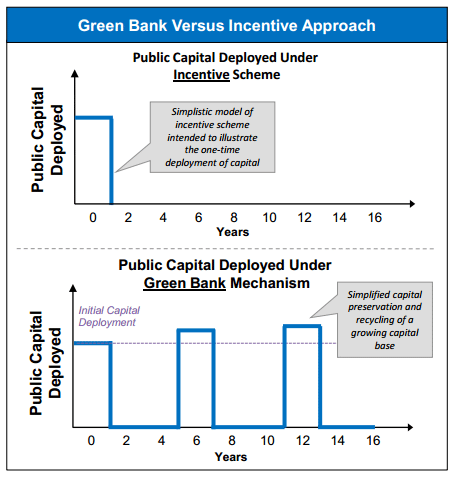 Green Bank Versus Incentive Approach

Public Capital Deployed Under Incentive Scheme

Public Capital Deployed

Simplistic model of incentive scheme intended to illustrate the one-time deployment of capital

0 2 4 6 8 10 12 14 16

Years

Public Capital Deployed Under Green Bank Mechanism

Public Capital Deployed

Initial Capital Deployment

Simplified capital preservation and recycling of a growing capital base

0 2 4 6 8 10 12 14 16

Years